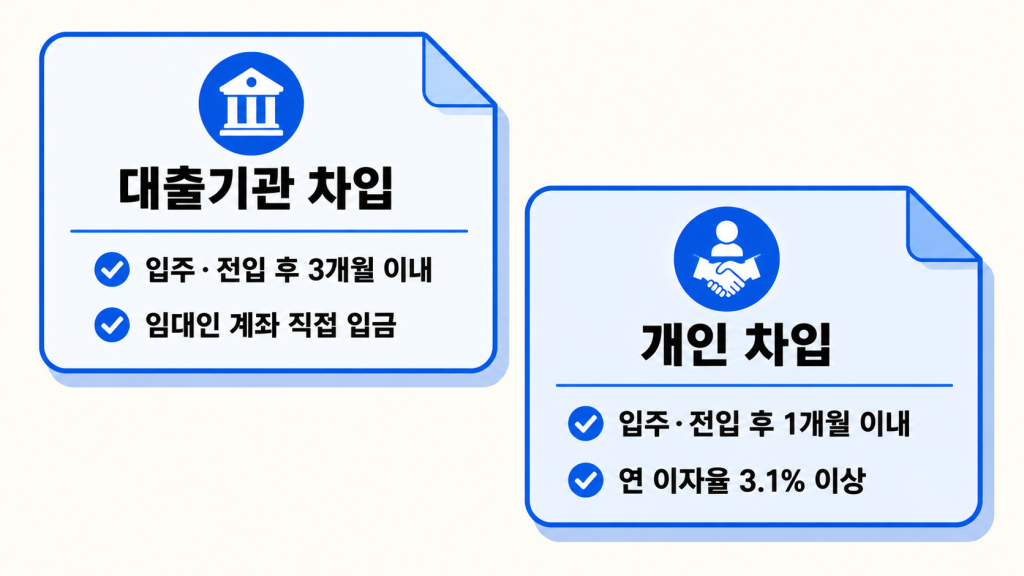 대출기관 차입

입주·전입 후 3개월 이내

임대인 계좌 직접 입금

개인 차입

입주·전입 후 1개월 이내

연 이자율 3.1% 이상